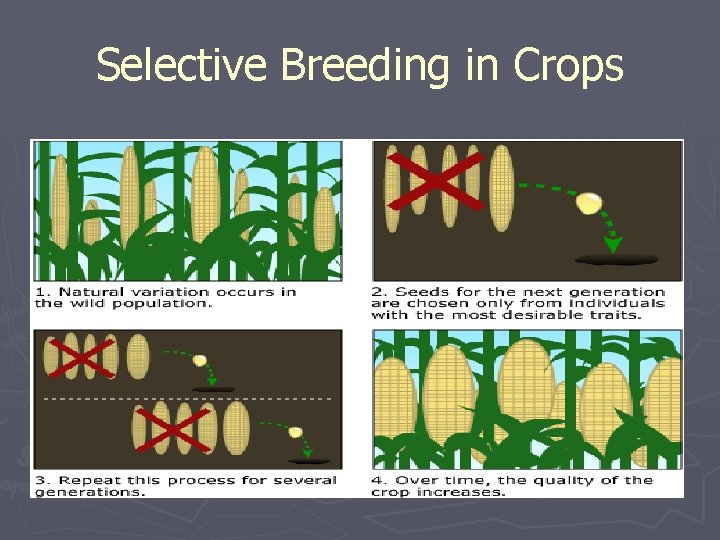 Selective Breeding in Crops

1. Natural variation occurs in the wild population.

2. Seeds for the next generation are chosen only from individuals with the most desirable traits.

3. Repeat this process for several generations.

4. Over time, the quality of the crop increases.